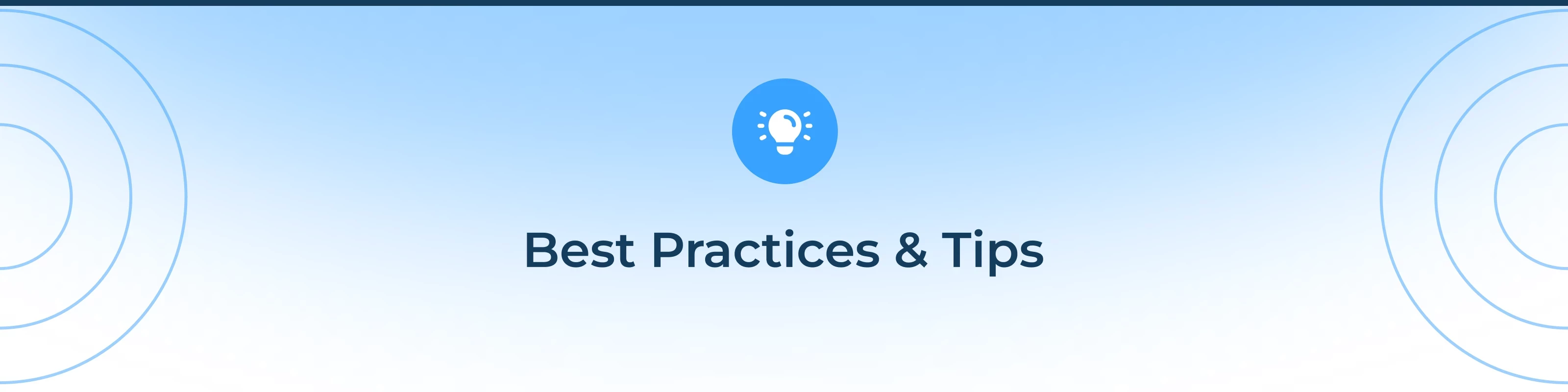 Best Practices & Tips